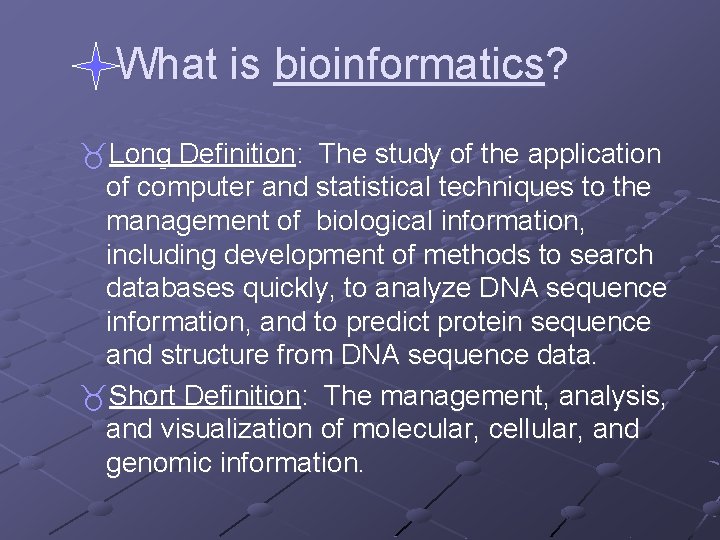 What is bioinformatics?

Long Definition: The study of the application of computer and statistical techniques to the management of biological information, including development of methods to search databases quickly, to analyze DNA sequence information, and to predict protein sequence and structure from DNA sequence data.

Short Definition: The management, analysis, and visualization of molecular, cellular, and genomic information.